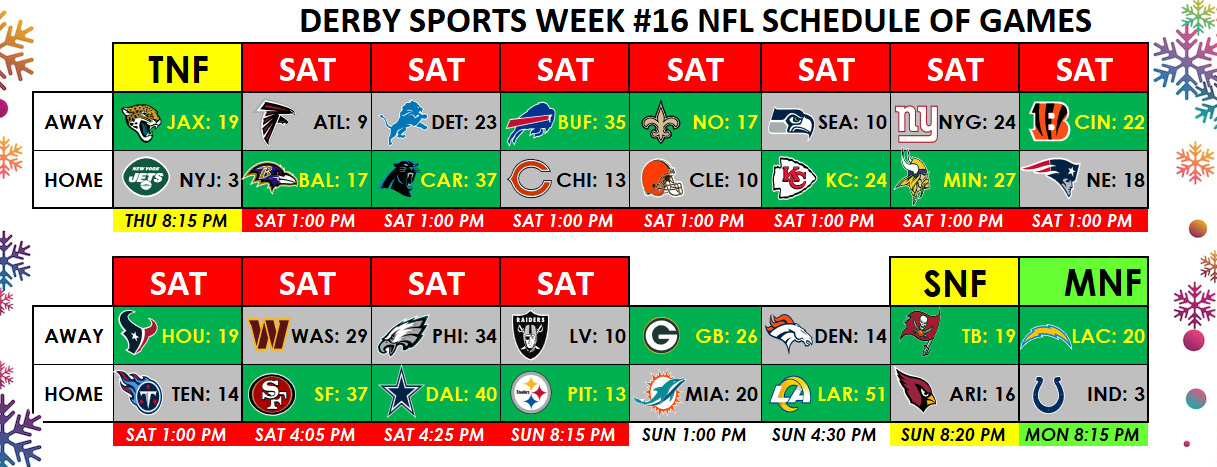 DERBY SPORTS WEEK #16 NFL SCHEDULE OF GAMES

| | TNF | SAT | SAT | SAT | SAT | SAT | SAT | SAT |
|---|---|---|---|---|---|---|---|---|
| AWAY | JAX: 19 | ATL: 9 | DET: 23 | BUF: 35 | NO: 17 | SEA: 10 | NYG: 24 | CIN: 22 |
| HOME | NYJ: 3 | BAL: 17 | CAR: 37 | CHI: 13 | CLE: 10 | KC: 24 | MIN: 27 | NE: 18 |
| | THU 8:15 PM | SAT 1:00 PM | SAT 1:00 PM | SAT 1:00 PM | SAT 1:00 PM | SAT 1:00 PM | SAT 1:00 PM | SAT 1:00 PM |

| | SAT | SAT | SAT | SAT | | | SNF | MNF |
|---|---|---|---|---|---|---|---|---|
| AWAY | HOU: 19 | WAS: 29 | PHI: 34 | LV: 10 | GB: 26 | DEN: 14 | TB: 19 | LAC: 20 |
| HOME | TEN: 14 | SF: 37 | DAL: 40 | PIT: 13 | MIA: 20 | LAR: 51 | ARI: 16 | IND: 3 |
| | SAT 1:00 PM | SAT 4:05 PM | SAT 4:25 PM | SUN 8:15 PM | SUN 1:00 PM | SUN 4:30 PM | SUN 8:20 PM | MON 8:15 PM |